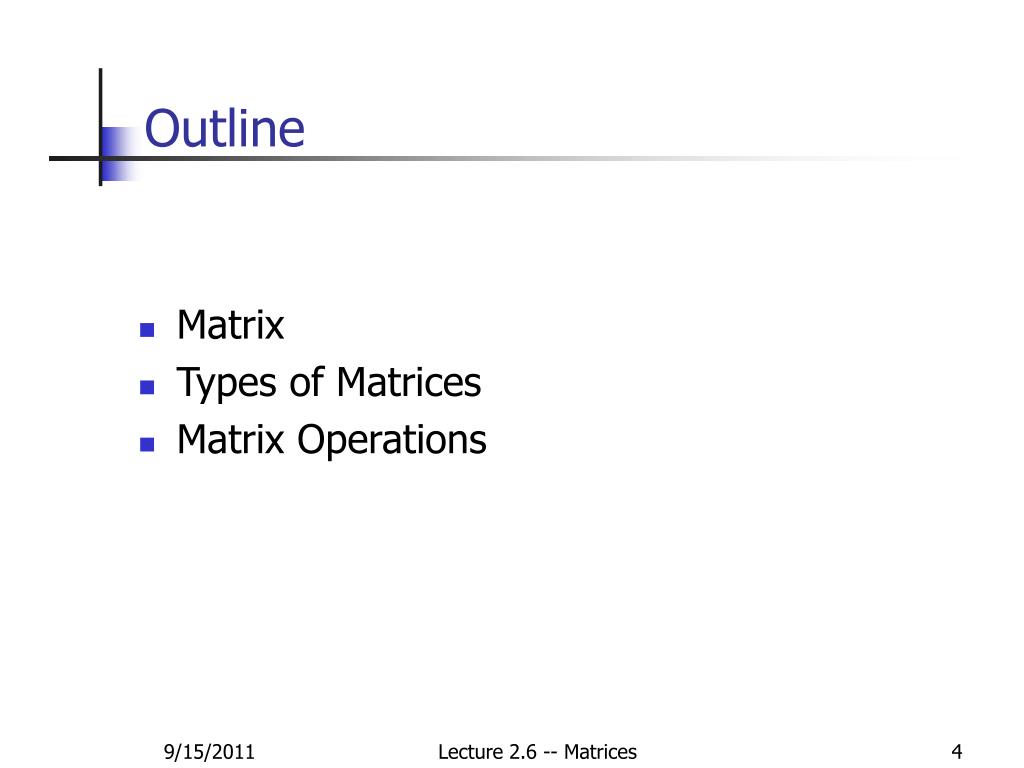 Outline

- Matrix
- Types of Matrices
- Matrix Operations

9/15/2011

Lecture 2.6 -- Matrices

4